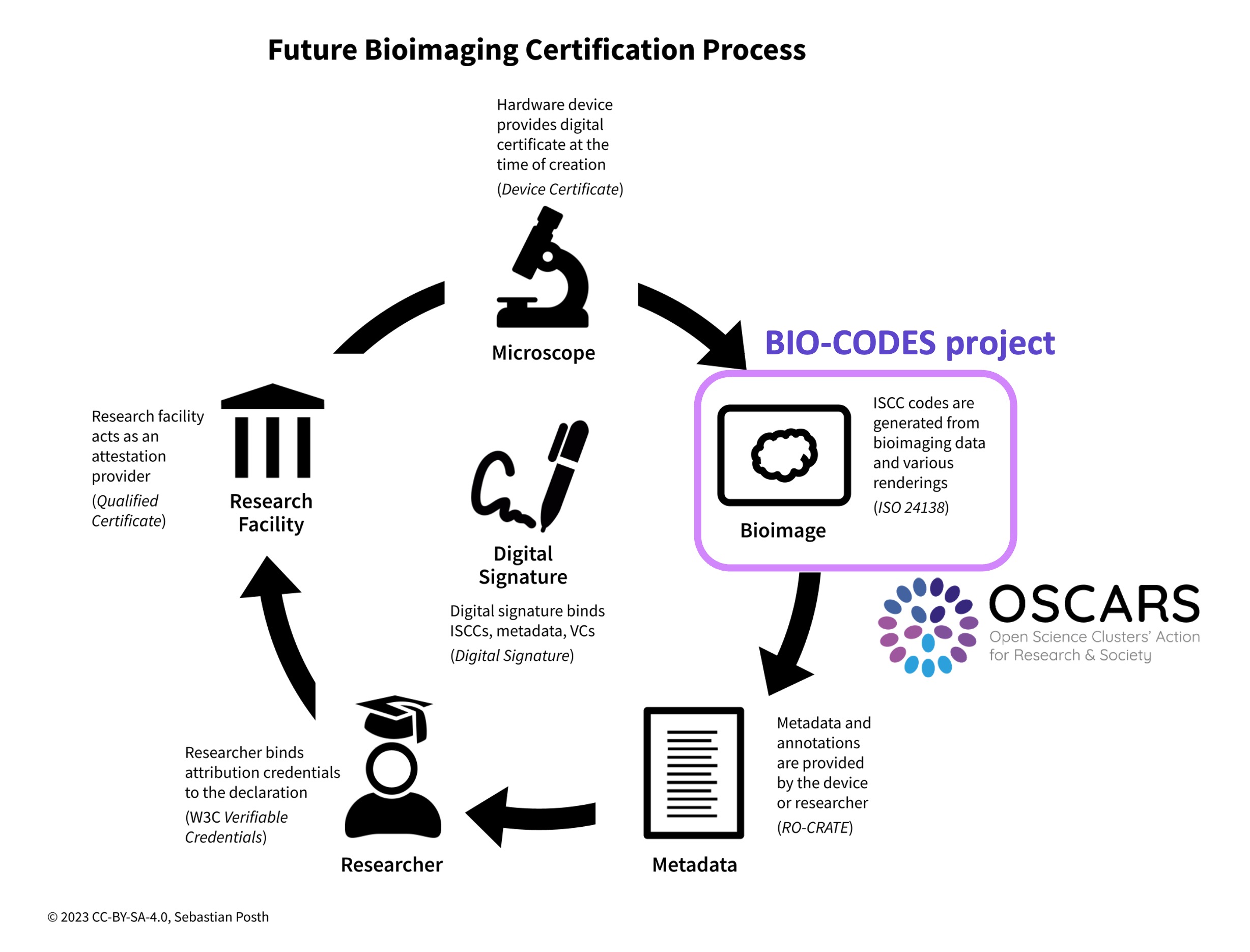 Future Bioimaging Certification Process

Hardware device provides digital certificate at the time of creation
(Device Certificate)

Microscope

BIO-CODES project

Research facility acts as an attestation provider
(Qualified Certificate)

Research Facility

Digital Signature

Digital signature binds ISCCs, metadata, VCs
(Digital Signature)

Bioimage

ISCC codes are generated from bioimaging data and various renderings
(ISO 24138)

OSCARS
Open Science Clusters' Action for Research & Society

Researcher binds attribution credentials to the declaration
(W3C Verifiable Credentials)

Researcher

Metadata

Metadata and annotations are provided by the device or researcher
(RO-CRATE)

© 2023 CC-BY-SA-4.0, Sebastian Posth